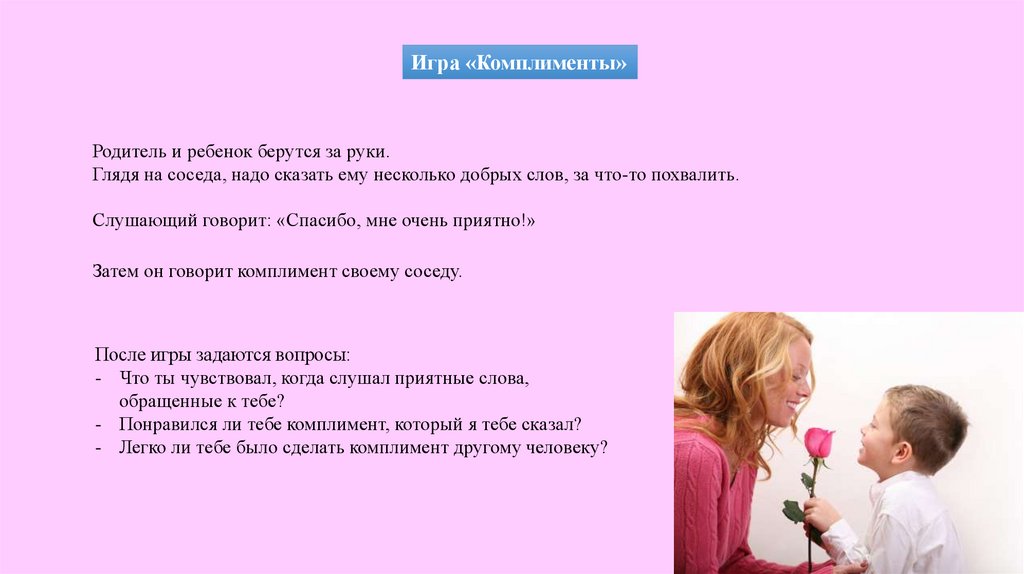 Игра «Комплименты»

Родитель и ребенок берутся за руки.
Глядя на соседа, надо сказать ему несколько добрых слов, за что-то похвалить.

Слушающий говорит: «Спасибо, мне очень приятно!»

Затем он говорит комплимент своему соседу.

После игры задаются вопросы:
- Что ты чувствовал, когда слушал приятные слова, обращенные к тебе?
- Понравился ли тебе комплимент, который я тебе сказал?
- Легко ли тебе было сделать комплимент другому человеку?